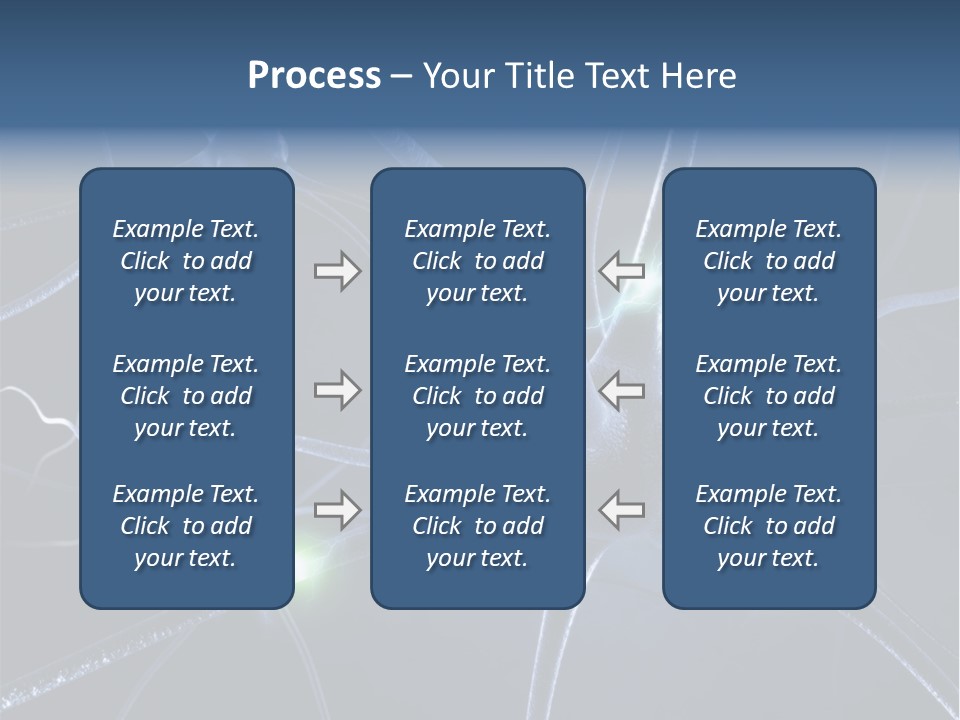 Process – Your Title Text Here

Example Text. Click to add your text.

Example Text. Click to add your text.

Example Text. Click to add your text.

Example Text. Click to add your text.

Example Text. Click to add your text.

Example Text. Click to add your text.

Example Text. Click to add your text.

Example Text. Click to add your text.

Example Text. Click to add your text.